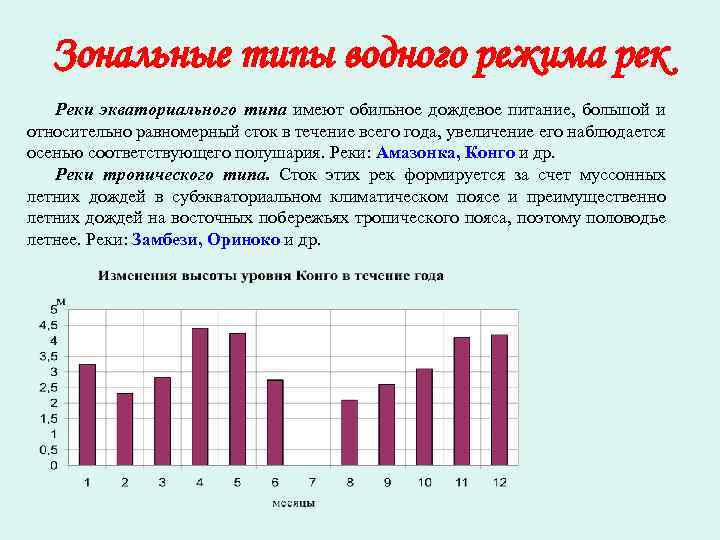 Зональные типы водного режима рек

Реки экваториального типа имеют обильное дождевое питание, большой и относительно равномерный сток в течение всего года, увеличение его наблюдается осенью соответствующего полушария. Реки: Амазонка, Конго и др.

Реки тропического типа. Сток этих рек формируется за счет муссонных летних дождей в субэкваториальном климатическом поясе и преимущественно летних дождей на восточных побережьях тропического пояса, поэтому половодье летнее. Реки: Замбези, Ориноко и др.

Изменения высоты уровня Конго в течение года

м
5
4,5
4
3,5
3
2,5
2
1,5
1
0,5
0

1 2 3 4 5 6 7 8 9 10 11 12
месяцы